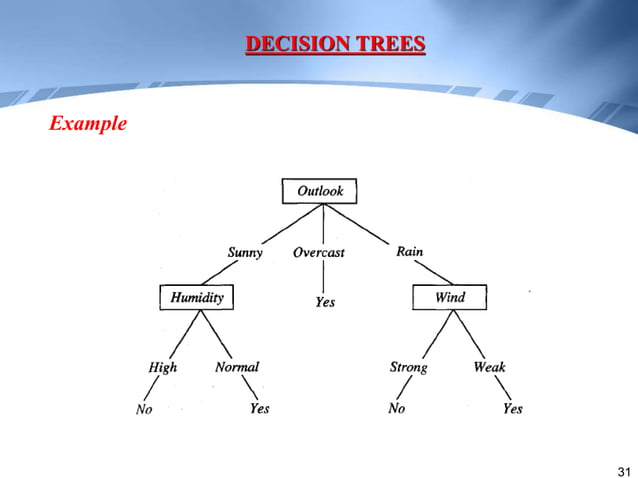 DECISION TREES

Example

Outlook

Sunny Overcast Rain

Humidity Yes Wind

High Normal Strong Weak

No Yes No Yes

31